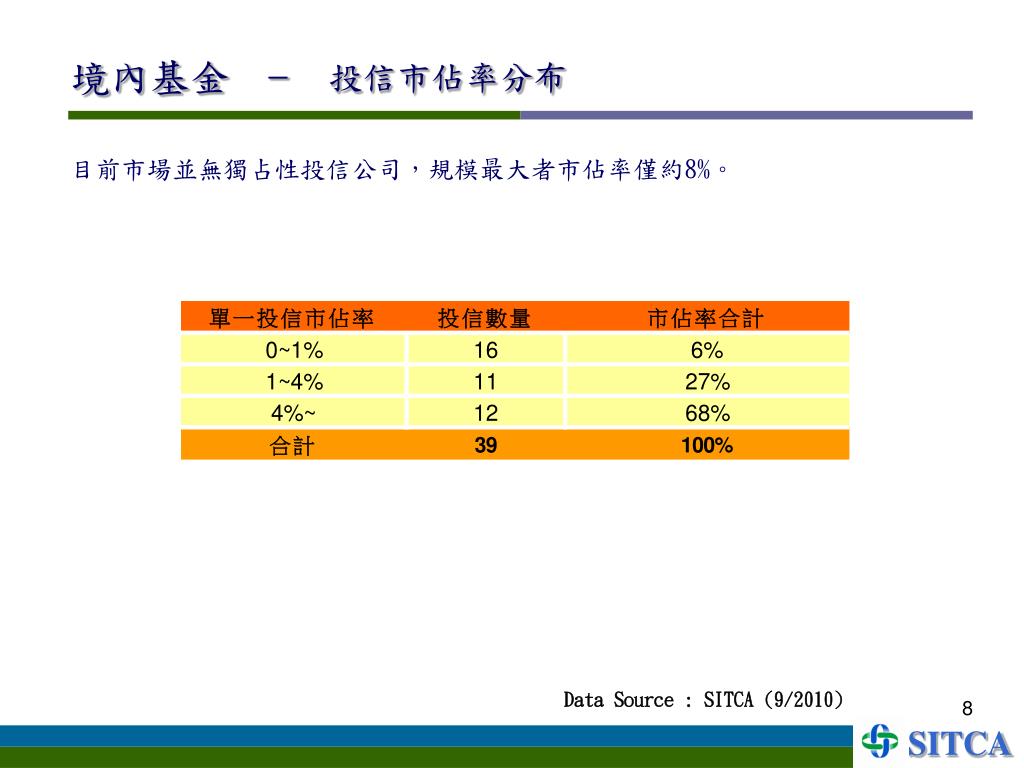 境內基金 － 投信市佔率分布

目前市場並無獨占性投信公司，規模最大者市佔率僅約8%。

| 單一投信市佔率 | 投信數量 | 市佔率合計 |
|---|---|---|
| 0~1% | 16 | 6% |
| 1~4% | 11 | 27% |
| 4%~ | 12 | 68% |
| 合計 | 39 | 100% |

Data Source : SITCA (9/2010)

8

SITCA